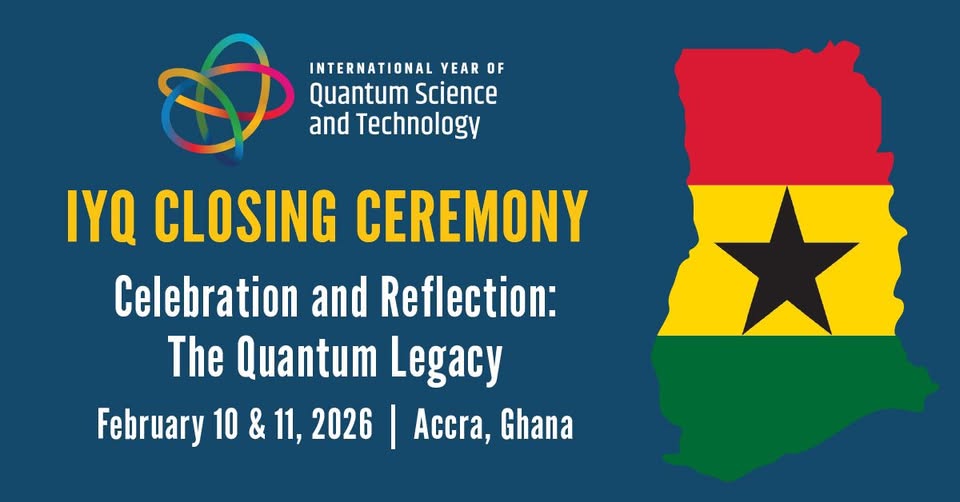 INTERNATIONAL YEAR OF
Quantum Science
and Technology

IYQ CLOSING CEREMONY

Celebration and Reflection:
The Quantum Legacy

February 10 & 11, 2026 | Accra, Ghana